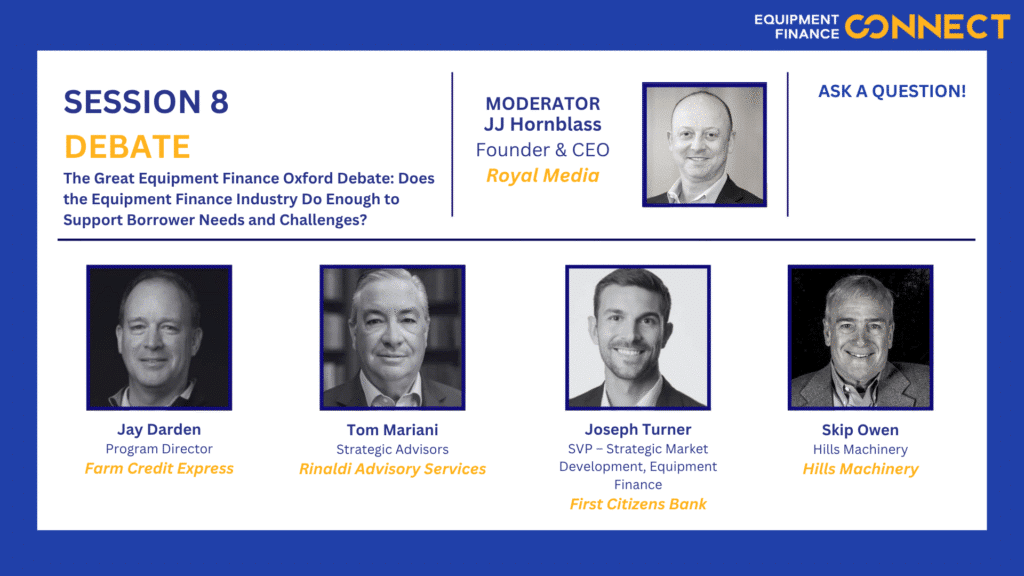 EQUIPMENT FINANCE CONNECT

SESSION 8

DEBATE

The Great Equipment Finance Oxford Debate: Does the Equipment Finance Industry Do Enough to Support Borrower Needs and Challenges?

MODERATOR
JJ Hornblass
Founder & CEO
Royal Media

ASK A QUESTION!

Jay Darden
Program Director
Farm Credit Express

Tom Mariani
Strategic Advisors
Rinaldi Advisory Services

Joseph Turner
SVP – Strategic Market Development, Equipment Finance
First Citizens Bank

Skip Owen
Hills Machinery
Hills Machinery